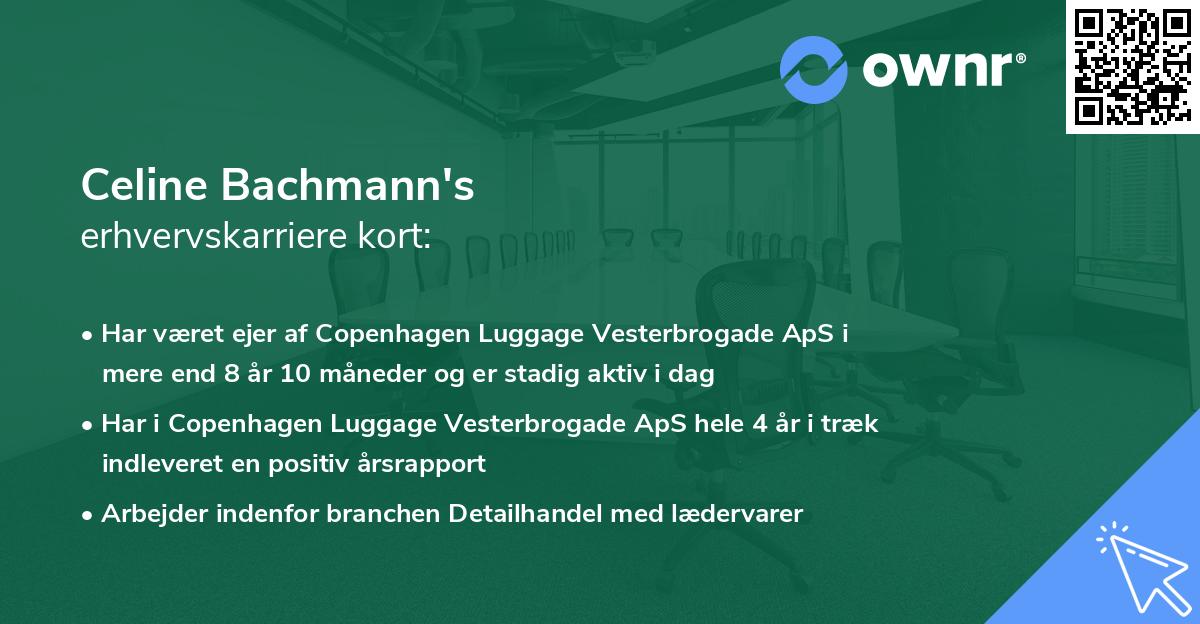 ownr®

Celine Bachmann's
erhvervskarriere kort:

• Har været ejer af Copenhagen Luggage Vesterbrogade ApS i mere end 8 år 10 måneder og er stadig aktiv i dag
• Har i Copenhagen Luggage Vesterbrogade ApS hele 4 år i træk indleveret en positiv årsrapport
• Arbejder indenfor branchen Detailhandel med lædervarer